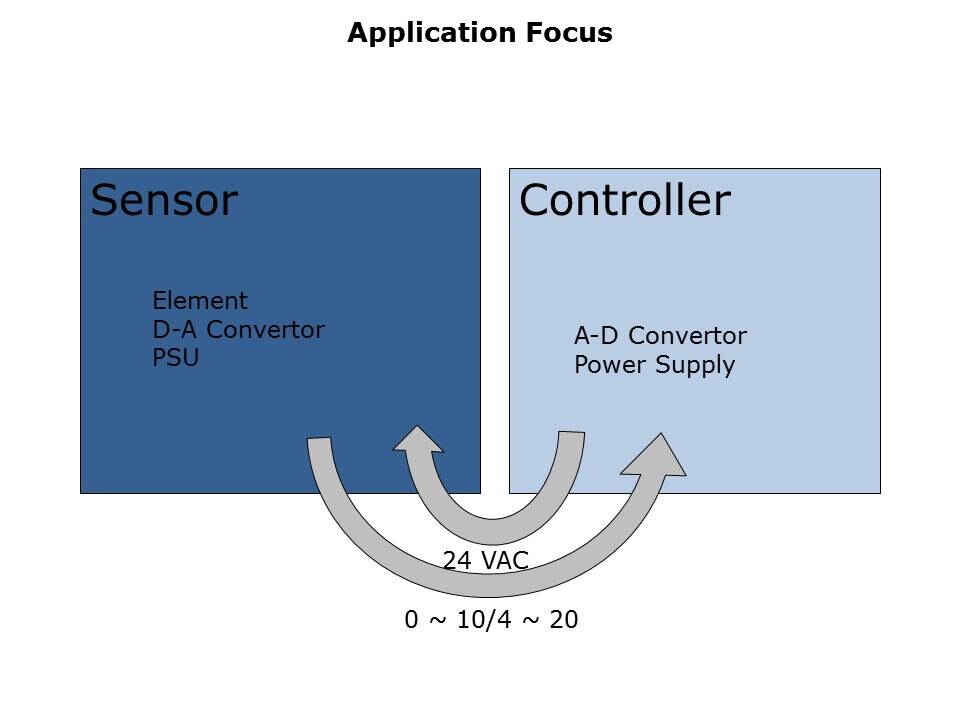 Application Focus

Sensor

Element
D-A Convertor
PSU

Controller

A-D Convertor
Power Supply

24 VAC

0 ~ 10/4 ~ 20